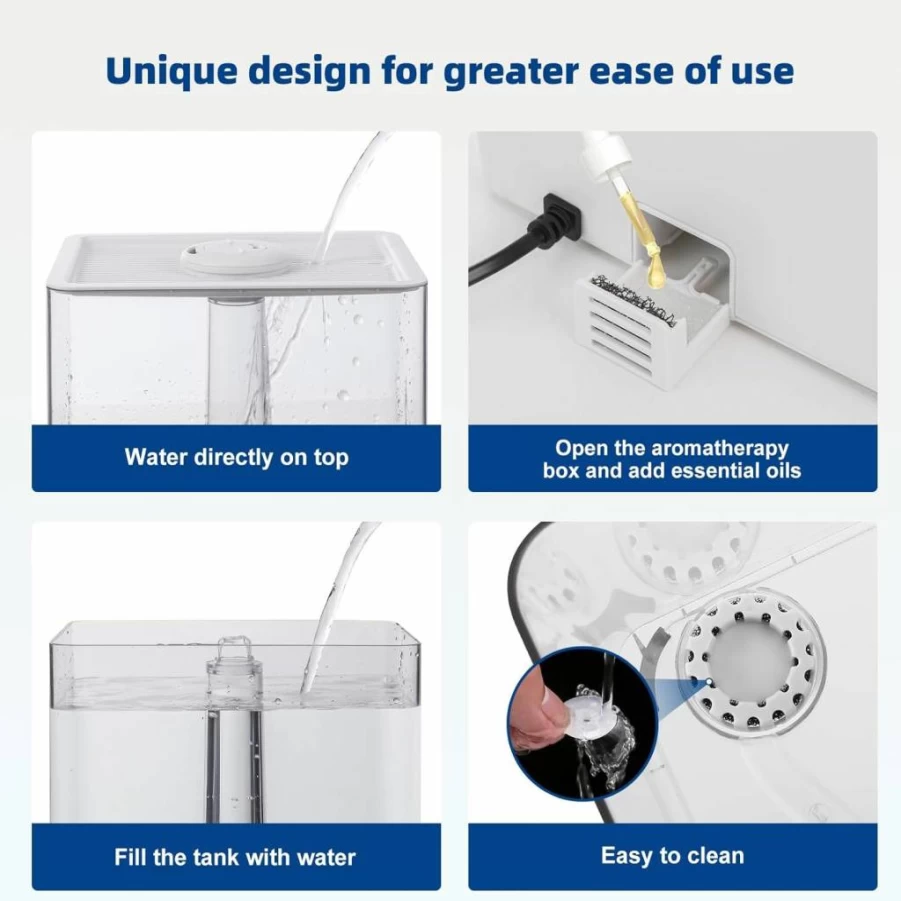 Unique design for greater ease of use

Water directly on top

Open the aromatherapy box and add essential oils

Fill the tank with water

Easy to clean